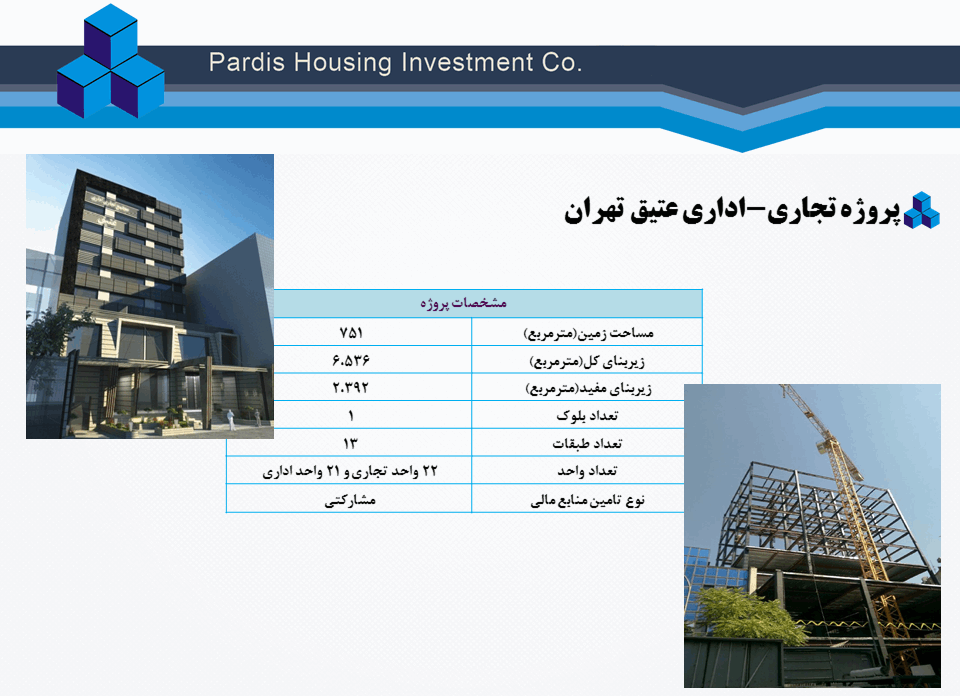 Pardis Housing Investment Co.

پروژه تجاری–اداری عتیق تهران

| مشخصات پروژه | |
|---|---|
| مساحت زمین(مترمربع) | ۷۵۱ |
| زیربنای کل(مترمربع) | ۶.۵۳۶ |
| زیربنای مفید(مترمربع) | ۲.۳۹۲ |
| تعداد بلوک | ۱ |
| تعداد طبقات | ۱۳ |
| تعداد واحد | ۲۲ واحد تجاری و ۲۱ واحد اداری |
| نوع تامین منابع مالی | مشارکتی |